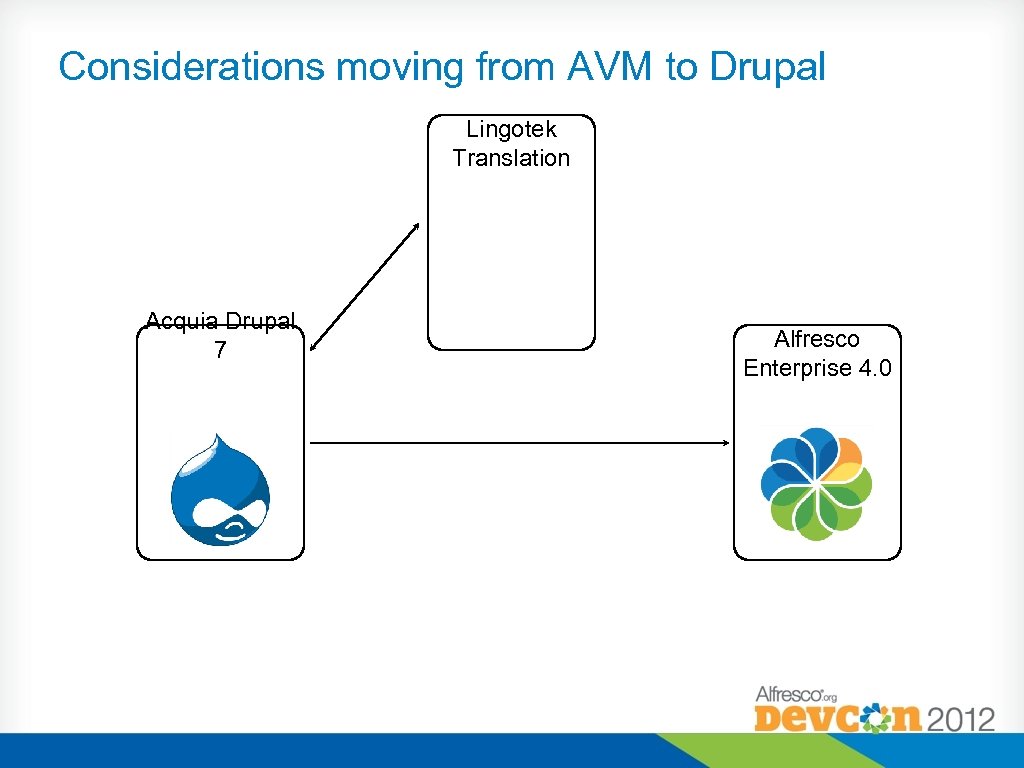 Considerations moving from AVM to Drupal

Lingotek Translation

Acquia Drupal 7

Alfresco Enterprise 4.0

Alfresco.org DevCon 2012